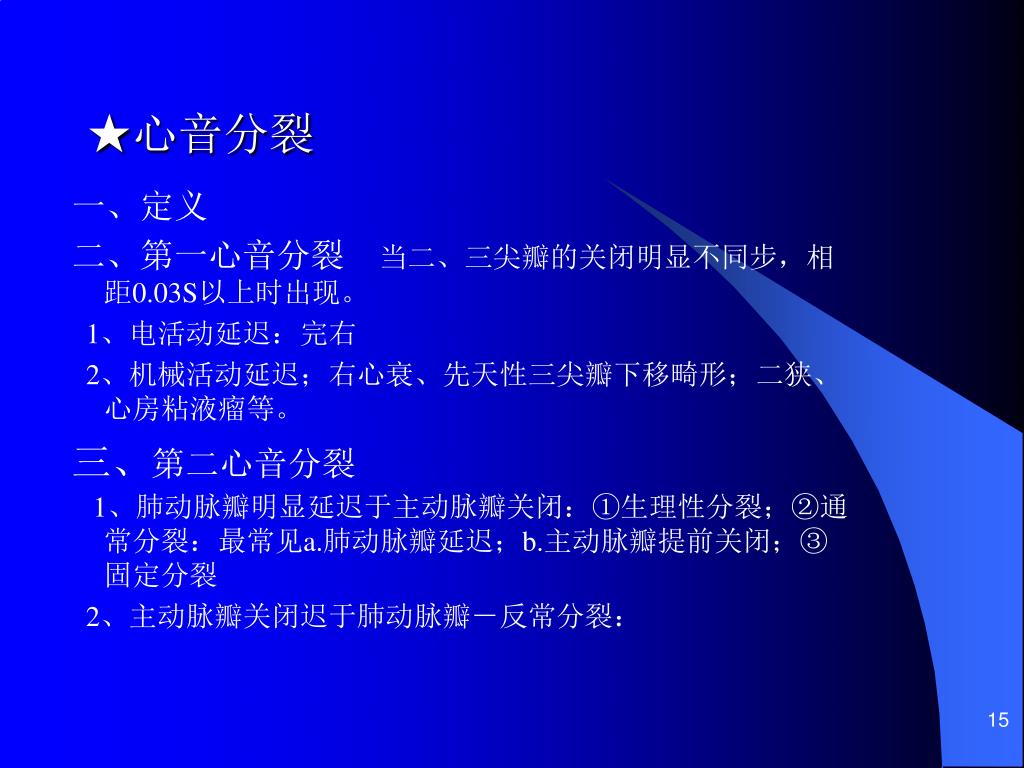 ★心音分裂

一、定义

二、第一心音分裂　当二、三尖瓣的关闭明显不同步，相距0.03S以上时出现。

1、电活动延迟：完右

2、机械活动延迟；右心衰、先天性三尖瓣下移畸形；二狭、心房粘液瘤等。

三、第二心音分裂

1、肺动脉瓣明显延迟于主动脉瓣关闭：①生理性分裂；②通常分裂：最常见a.肺动脉瓣延迟；b.主动脉瓣提前关闭；③固定分裂

2、主动脉瓣关闭迟于肺动脉瓣－反常分裂：

15